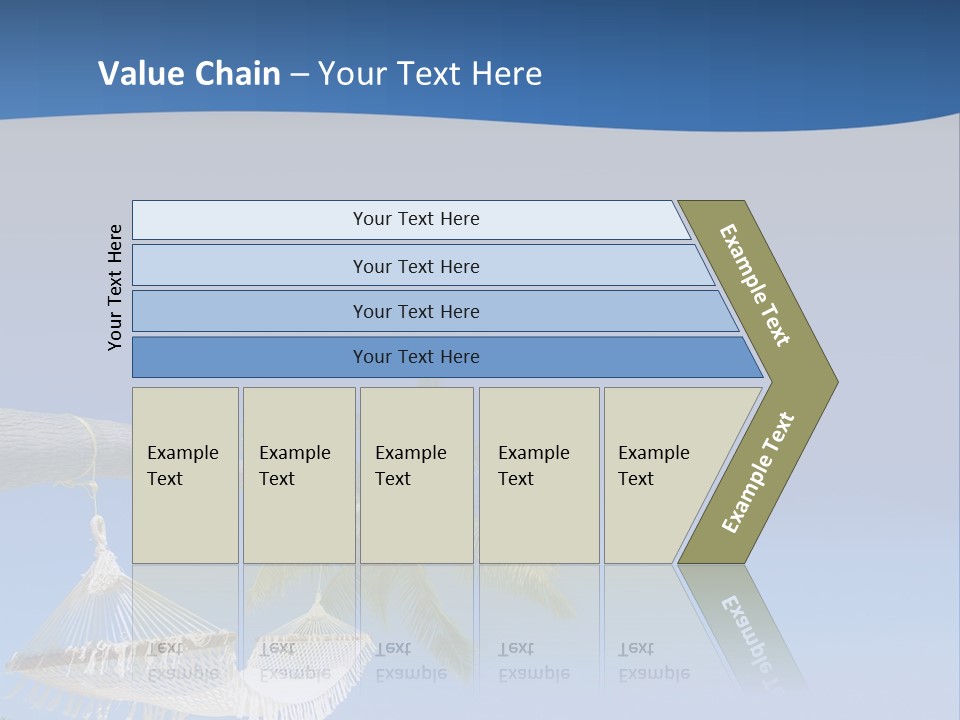 Value Chain – Your Text Here

Your Text Here

Your Text Here

Your Text Here

Your Text Here

Your Text Here

Example Text

Example Text

Example Text

Example Text

Example Text

Example Text

Example Text